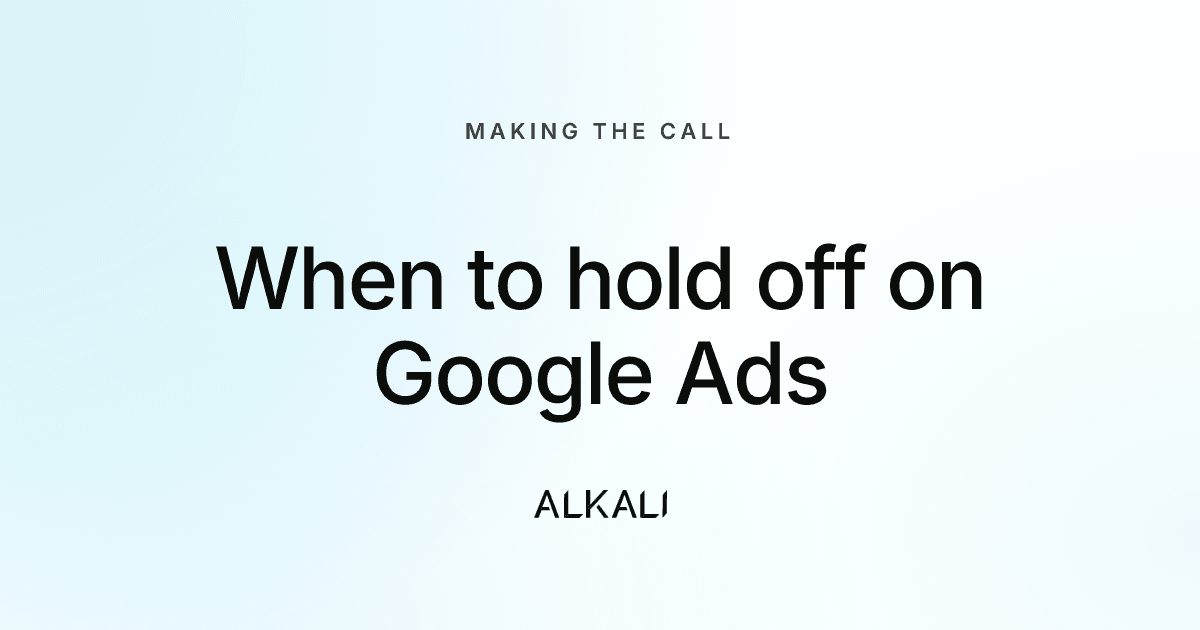 MAKING THE CALL

When to hold off on Google Ads

ALKALI